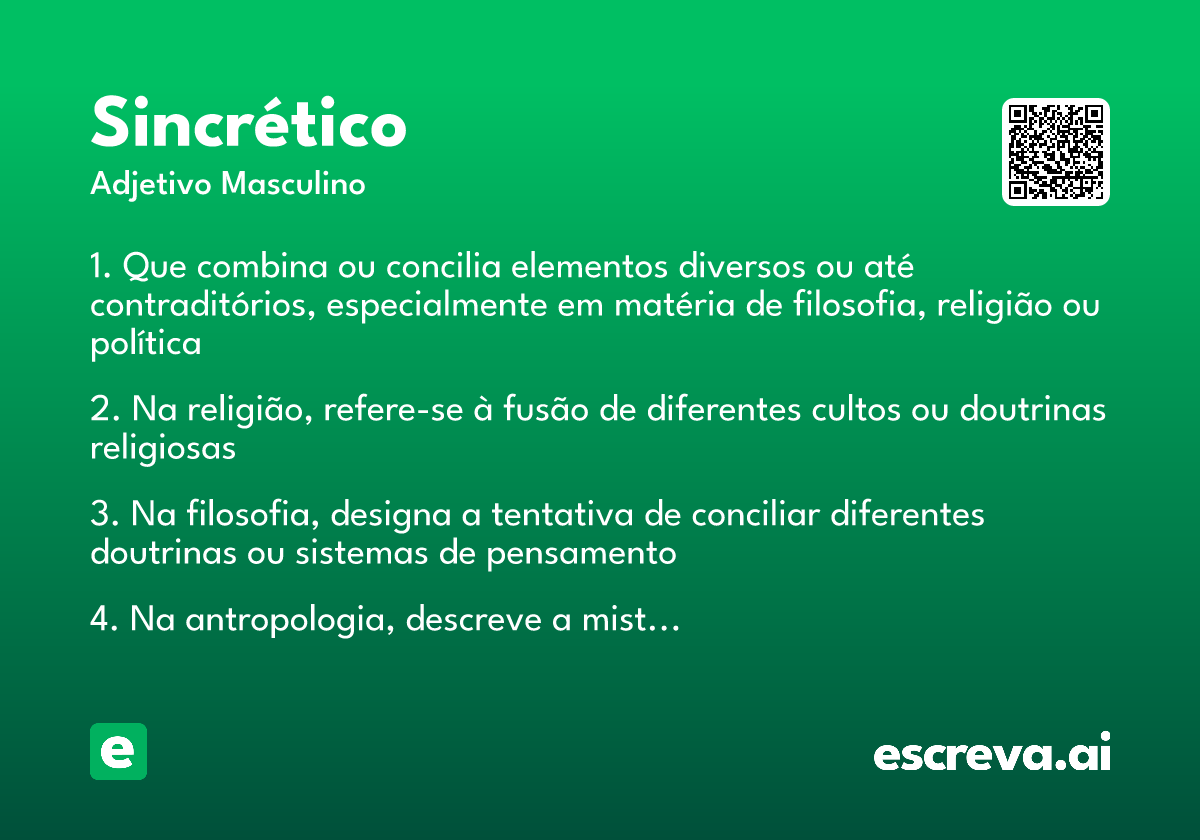 Sincrético
Adjetivo Masculino

1. Que combina ou concilia elementos diversos ou até contraditórios, especialmente em matéria de filosofia, religião ou política

2. Na religião, refere-se à fusão de diferentes cultos ou doutrinas religiosas

3. Na filosofia, designa a tentativa de conciliar diferentes doutrinas ou sistemas de pensamento

4. Na antropologia, descreve a mist…

e

escreva.ai